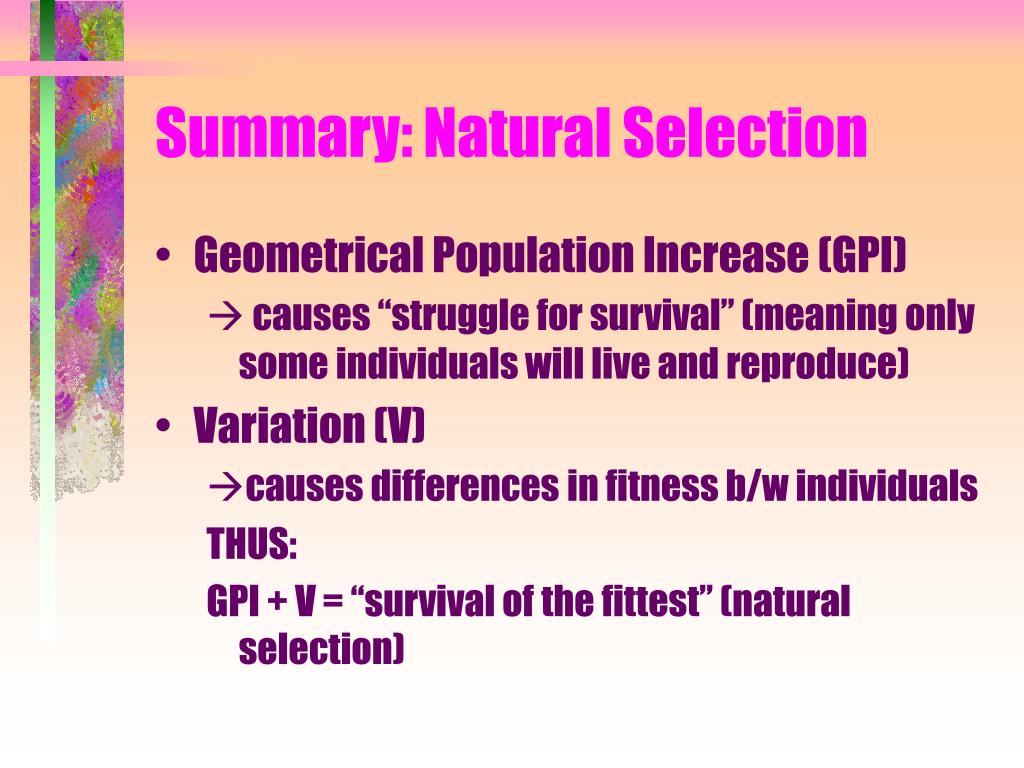 Summary: Natural Selection

• Geometrical Population Increase (GPI)

→ causes “struggle for survival” (meaning only some individuals will live and reproduce)

• Variation (V)

→causes differences in fitness b/w individuals

THUS:

GPI + V = “survival of the fittest” (natural selection)